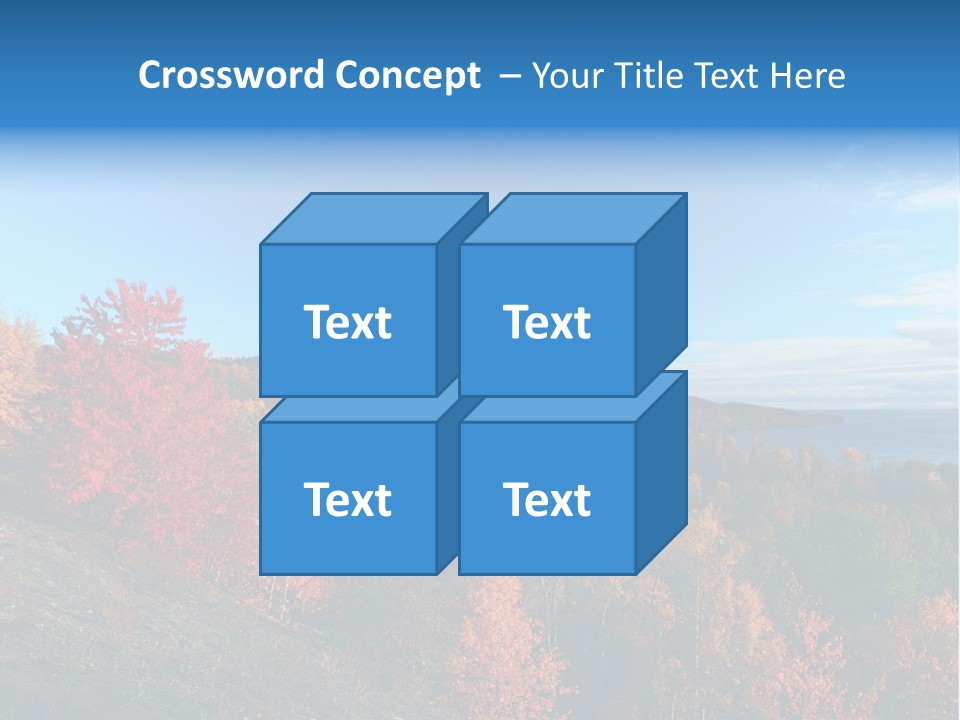 Crossword Concept – Your Title Text Here

Text

Text

Text

Text